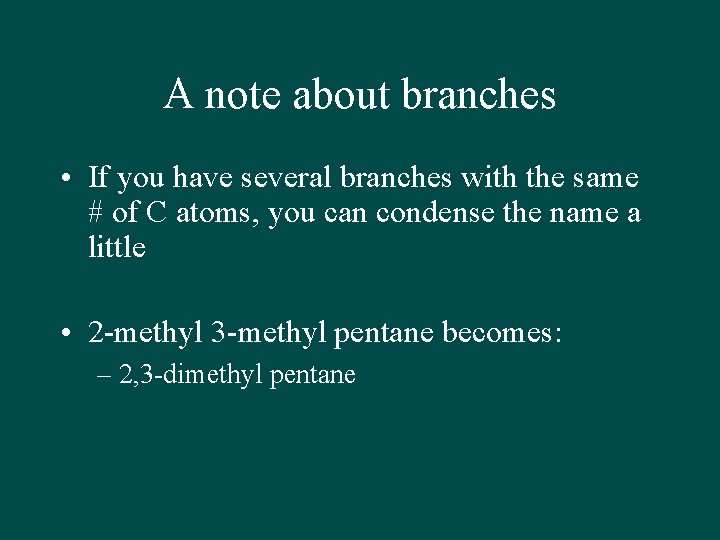 A note about branches

• If you have several branches with the same # of C atoms, you can condense the name a little

• 2-methyl 3-methyl pentane becomes:
– 2,3-dimethyl pentane